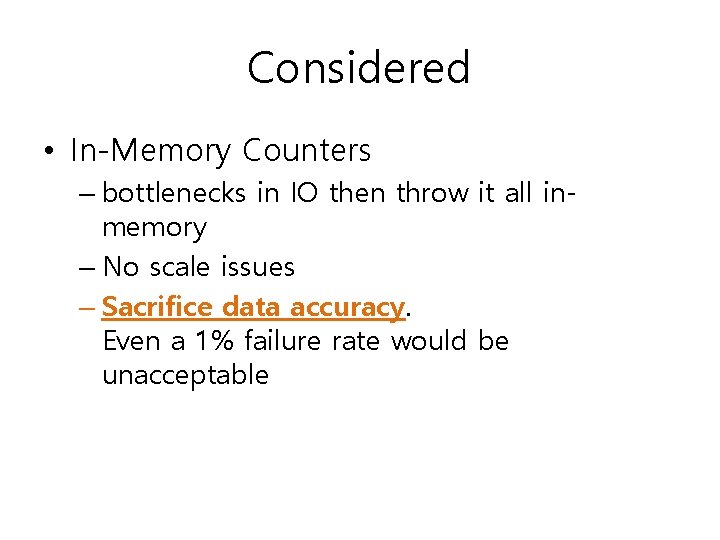 Considered

• In-Memory Counters

– bottlenecks in IO then throw it all in-memory

– No scale issues

– Sacrifice data accuracy. Even a 1% failure rate would be unacceptable